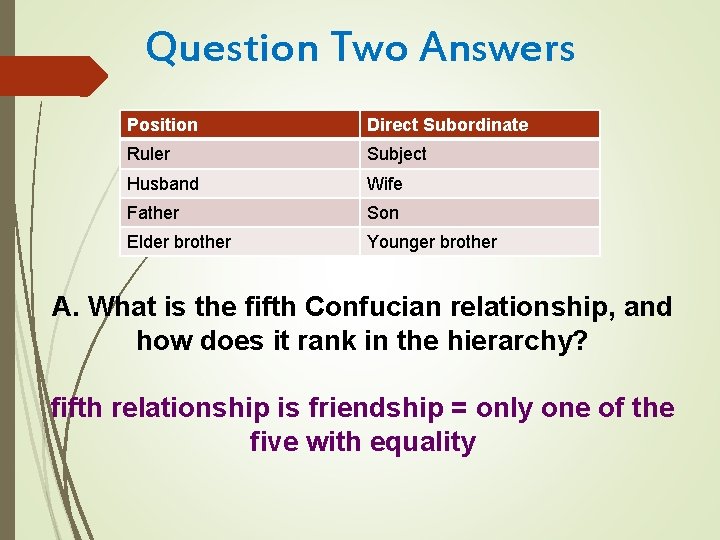 Question Two Answers

| Position | Direct Subordinate |
|---|---|
| Ruler | Subject |
| Husband | Wife |
| Father | Son |
| Elder brother | Younger brother |

A. What is the fifth Confucian relationship, and how does it rank in the hierarchy?

fifth relationship is friendship = only one of the five with equality